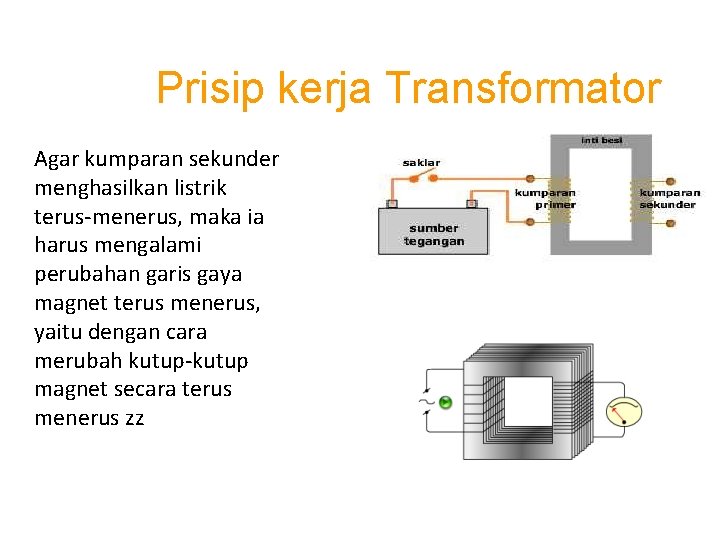 Prisip kerja Transformator

Agar kumparan sekunder menghasilkan listrik terus-menerus, maka ia harus mengalami perubahan garis gaya magnet terus menerus, yaitu dengan cara merubah kutup-kutup magnet secara terus menerus zz

inti besi
saklar
kumparan primer
kumparan sekunder
sumber tegangan